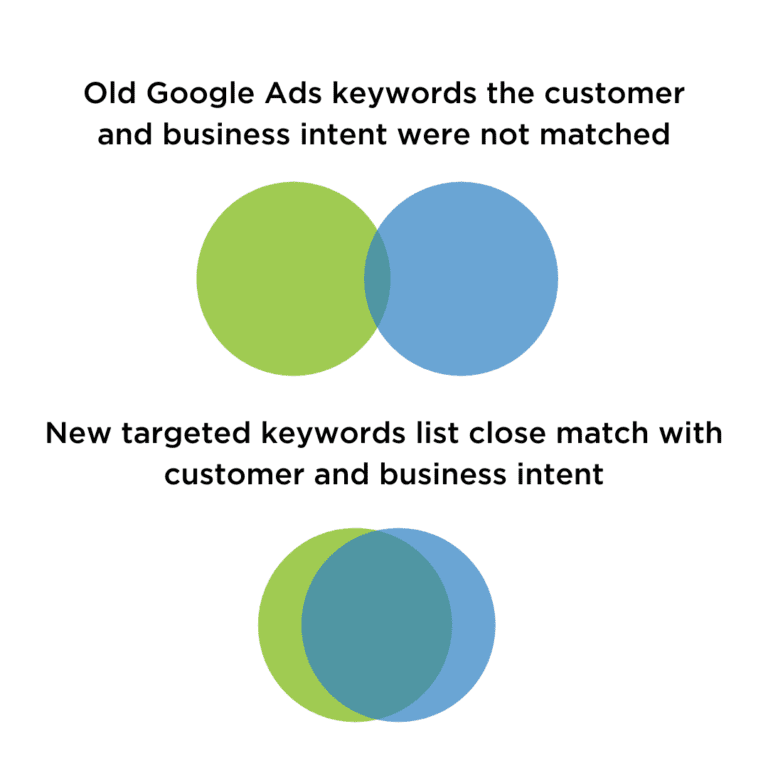 Old Google Ads keywords the customer and business intent were not matched

New targeted keywords list close match with customer and business intent